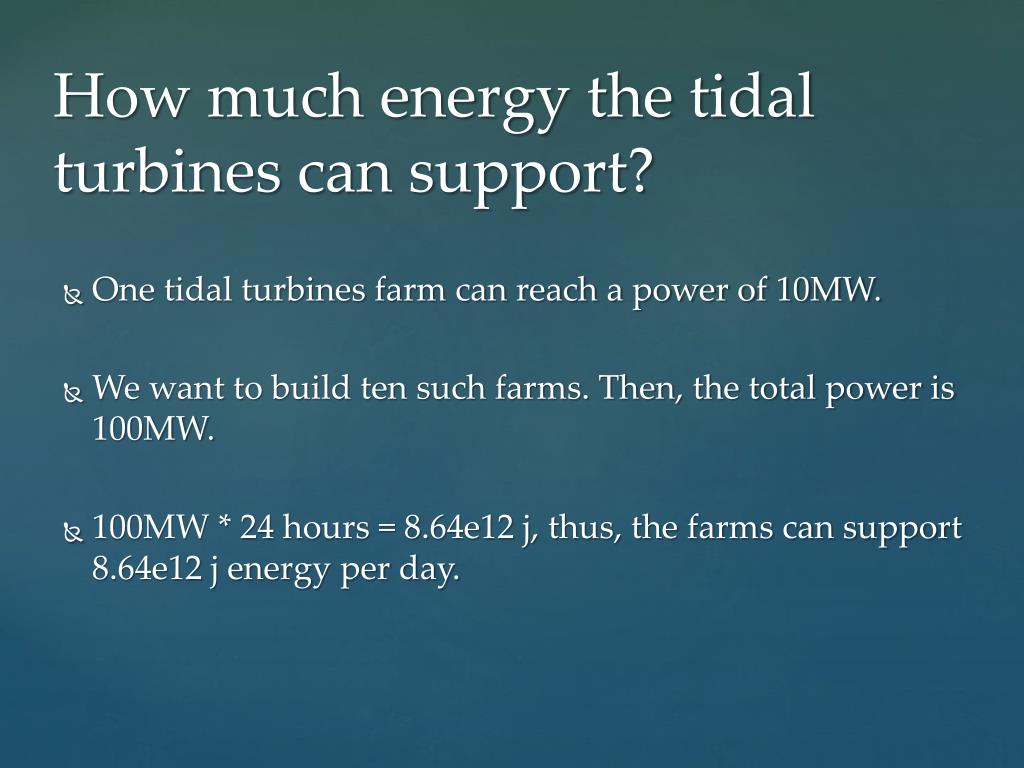 How much energy the tidal turbines can support?

One tidal turbines farm can reach a power of 10MW.

We want to build ten such farms. Then, the total power is 100MW.

100MW * 24 hours = 8.64e12 j, thus, the farms can support 8.64e12 j energy per day.